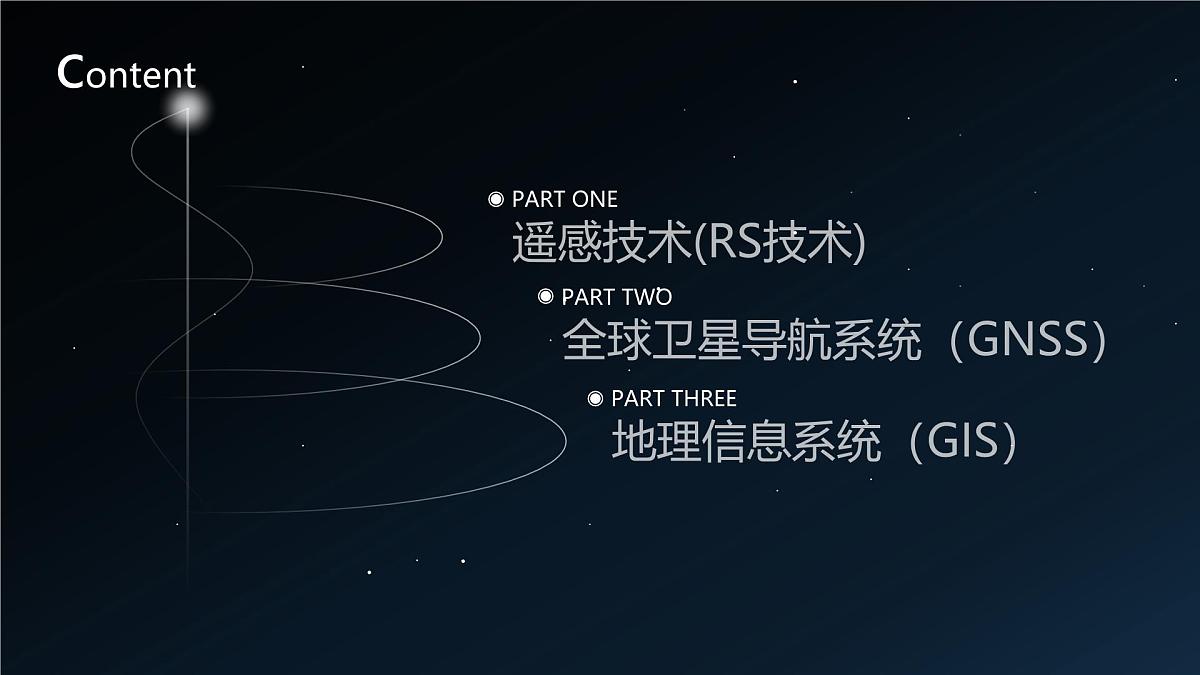 Content

PART ONE
遥感技术(RS技术)

PART TWO
全球卫星导航系统（GNSS）

PART THREE
地理信息系统（GIS）